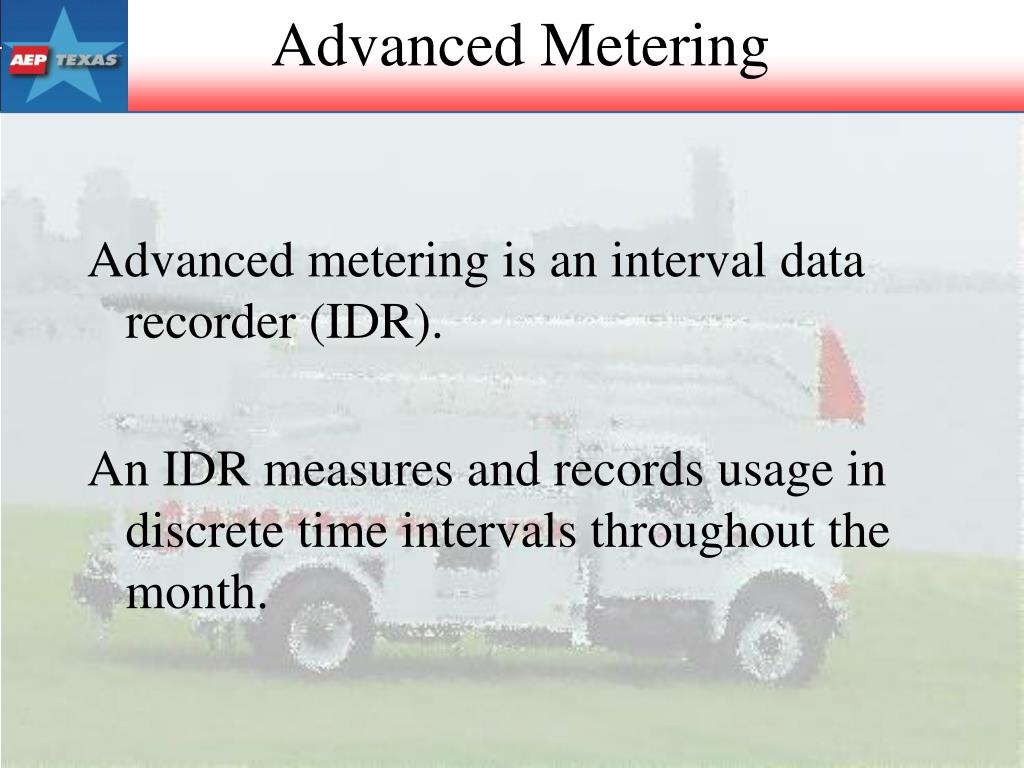 AEP TEXAS

Advanced Metering

Advanced metering is an interval data recorder (IDR).

An IDR measures and records usage in discrete time intervals throughout the month.